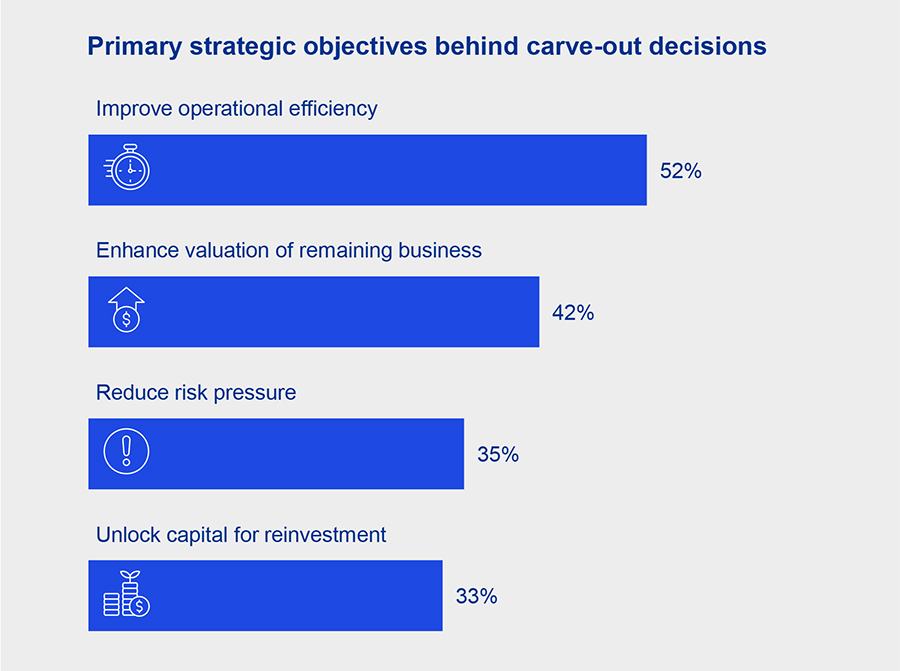 Primary strategic objectives behind carve-out decisions

Improve operational efficiency

52%

Enhance valuation of remaining business

42%

Reduce risk pressure

35%

Unlock capital for reinvestment

33%